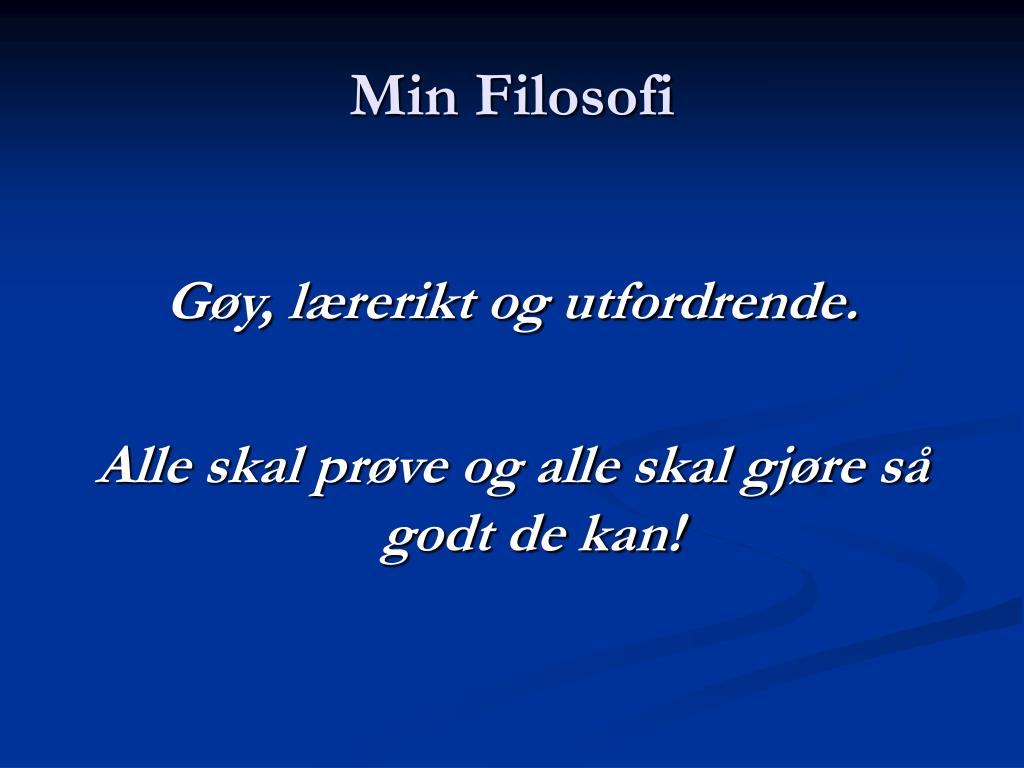 Min Filosofi

Gøy, lærerikt og utfordrende.

Alle skal prøve og alle skal gjøre så godt de kan!